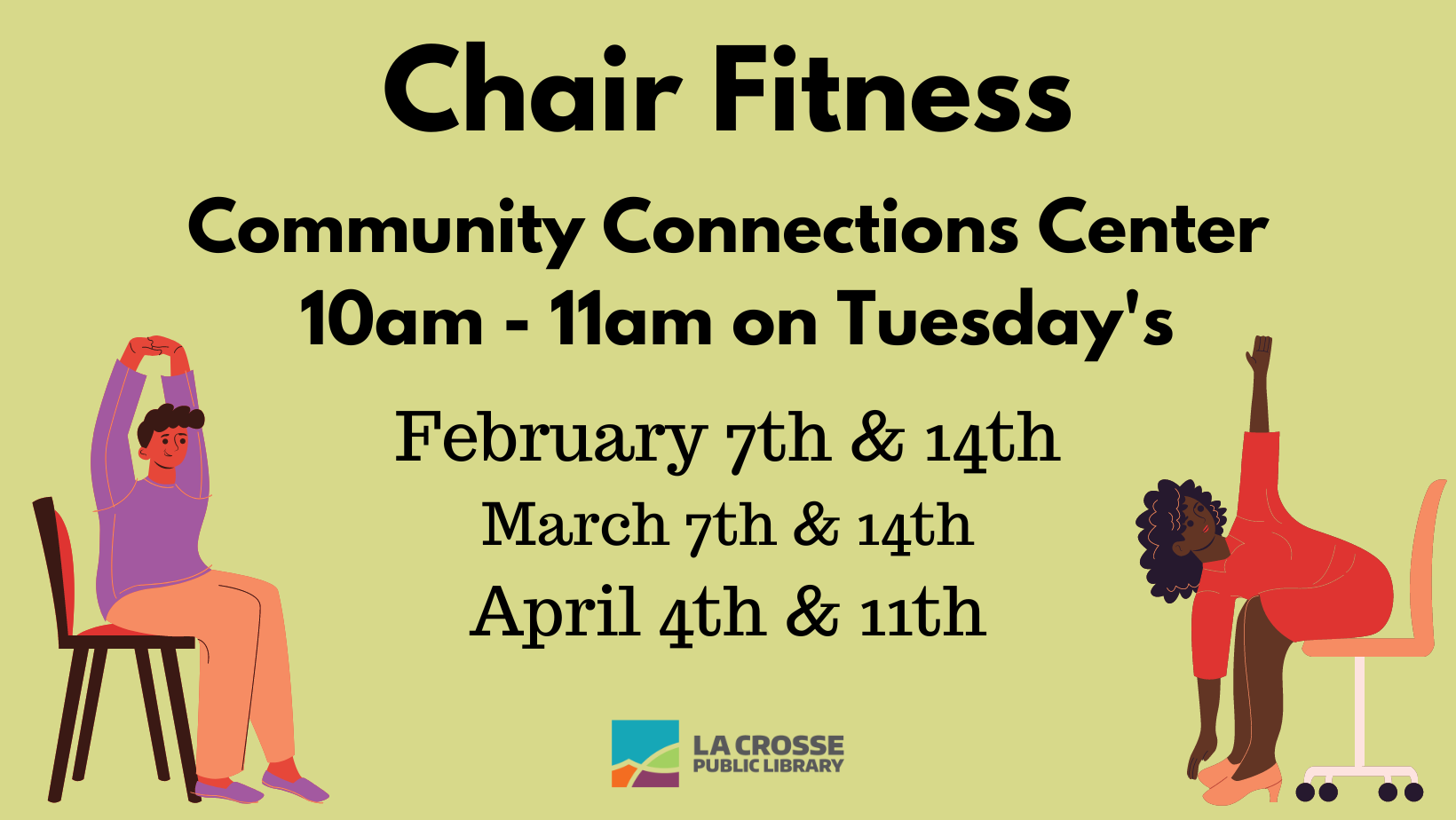 Chair Fitness

Community Connections Center
10am - 11am on Tuesday's

February 7th & 14th
March 7th & 14th
April 4th & 11th

LA CROSSE
PUBLIC LIBRARY